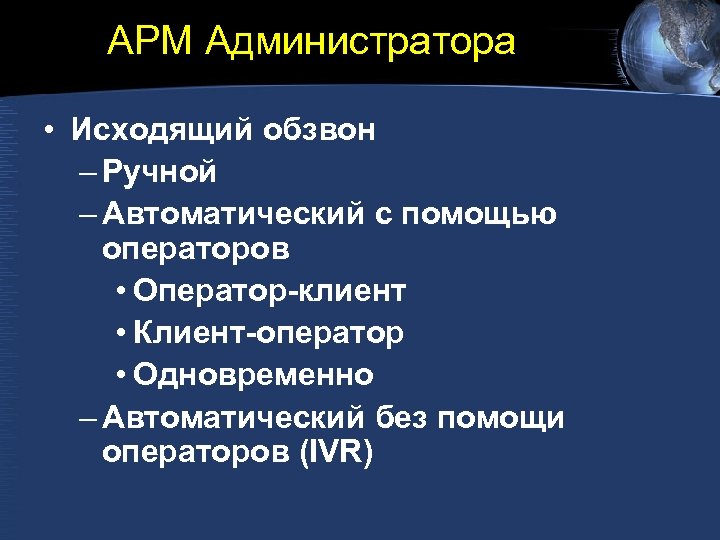 АРМ Администратора

• Исходящий обзвон
– Ручной
– Автоматический с помощью операторов
• Оператор-клиент
• Клиент-оператор
• Одновременно
– Автоматический без помощи операторов (IVR)